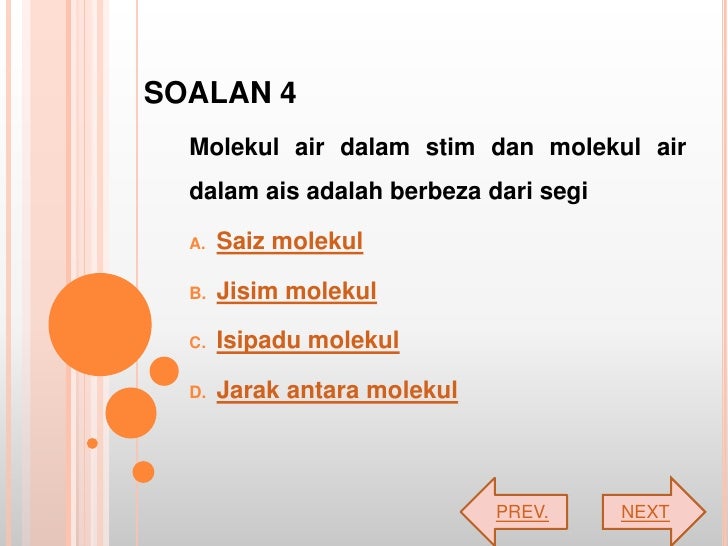 SOALAN 4

Molekul air dalam stim dan molekul air dalam ais adalah berbeza dari segi

A. Saiz molekul

B. Jisim molekul

C. Isipadu molekul

D. Jarak antara molekul

PREV.

NEXT